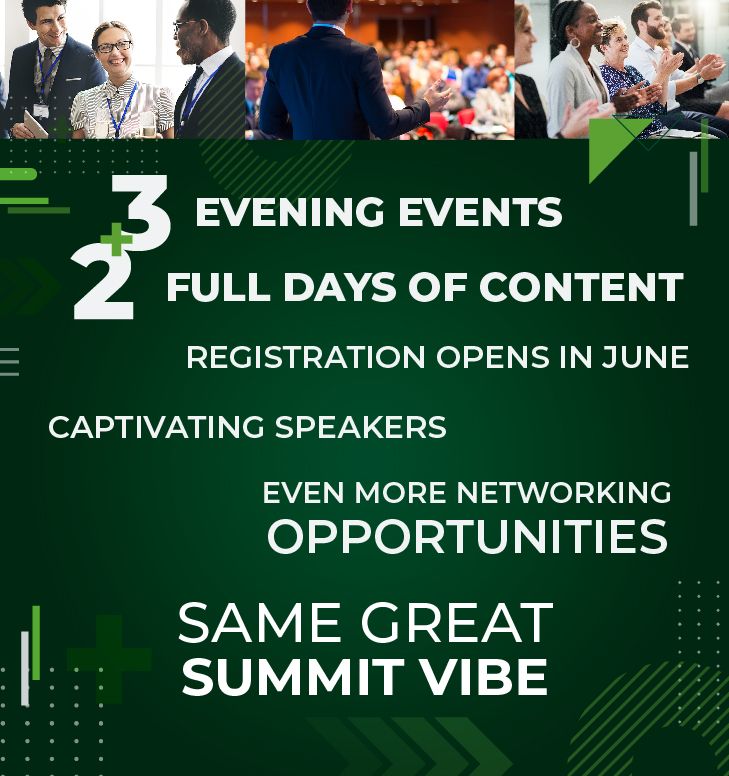 3 EVENING EVENTS

+

2 FULL DAYS OF CONTENT

REGISTRATION OPENS IN JUNE

CAPTIVATING SPEAKERS

EVEN MORE NETWORKING OPPORTUNITIES

SAME GREAT SUMMIT VIBE